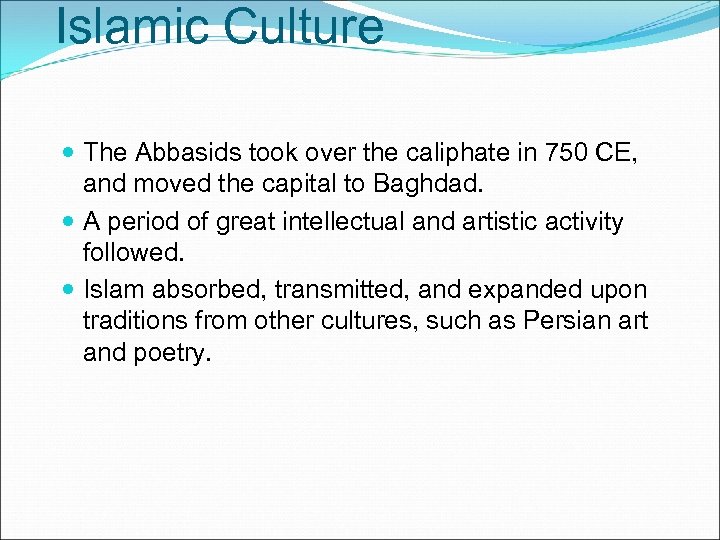 Islamic Culture

- The Abbasids took over the caliphate in 750 CE, and moved the capital to Baghdad.
- A period of great intellectual and artistic activity followed.
- Islam absorbed, transmitted, and expanded upon traditions from other cultures, such as Persian art and poetry.